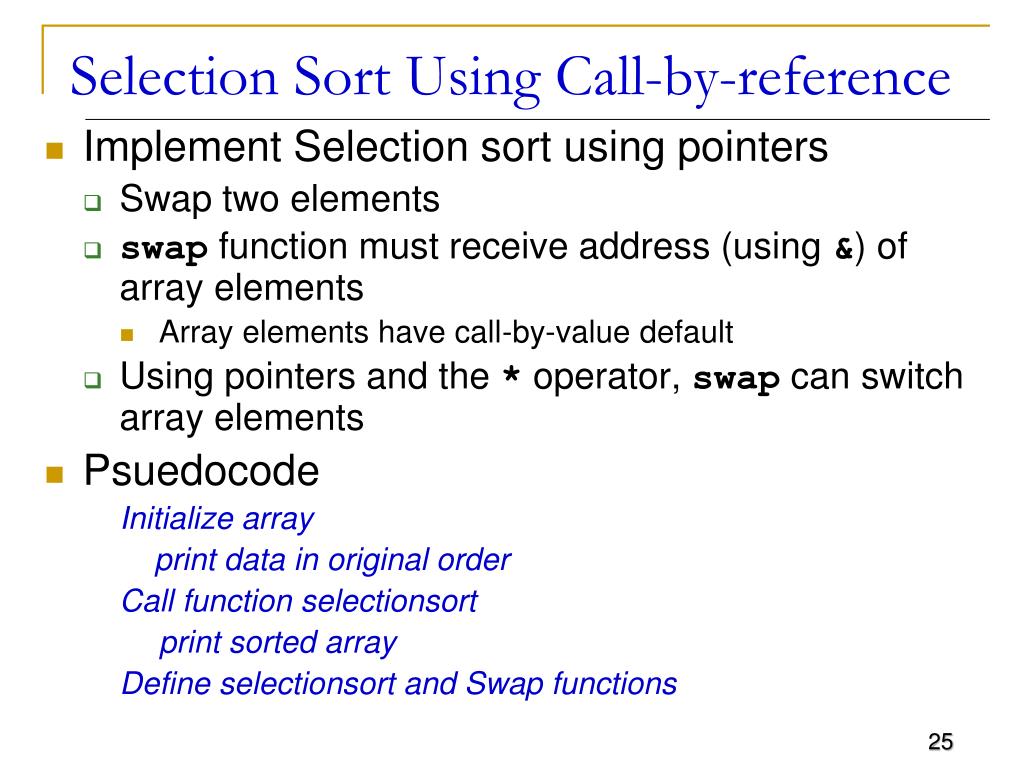 Selection Sort Using Call-by-reference

Implement Selection sort using pointers

Swap two elements

swap function must receive address (using &) of array elements

Array elements have call-by-value default

Using pointers and the * operator, swap can switch array elements

Psuedocode

Initialize array
print data in original order
Call function selectionsort
print sorted array
Define selectionsort and Swap functions

25